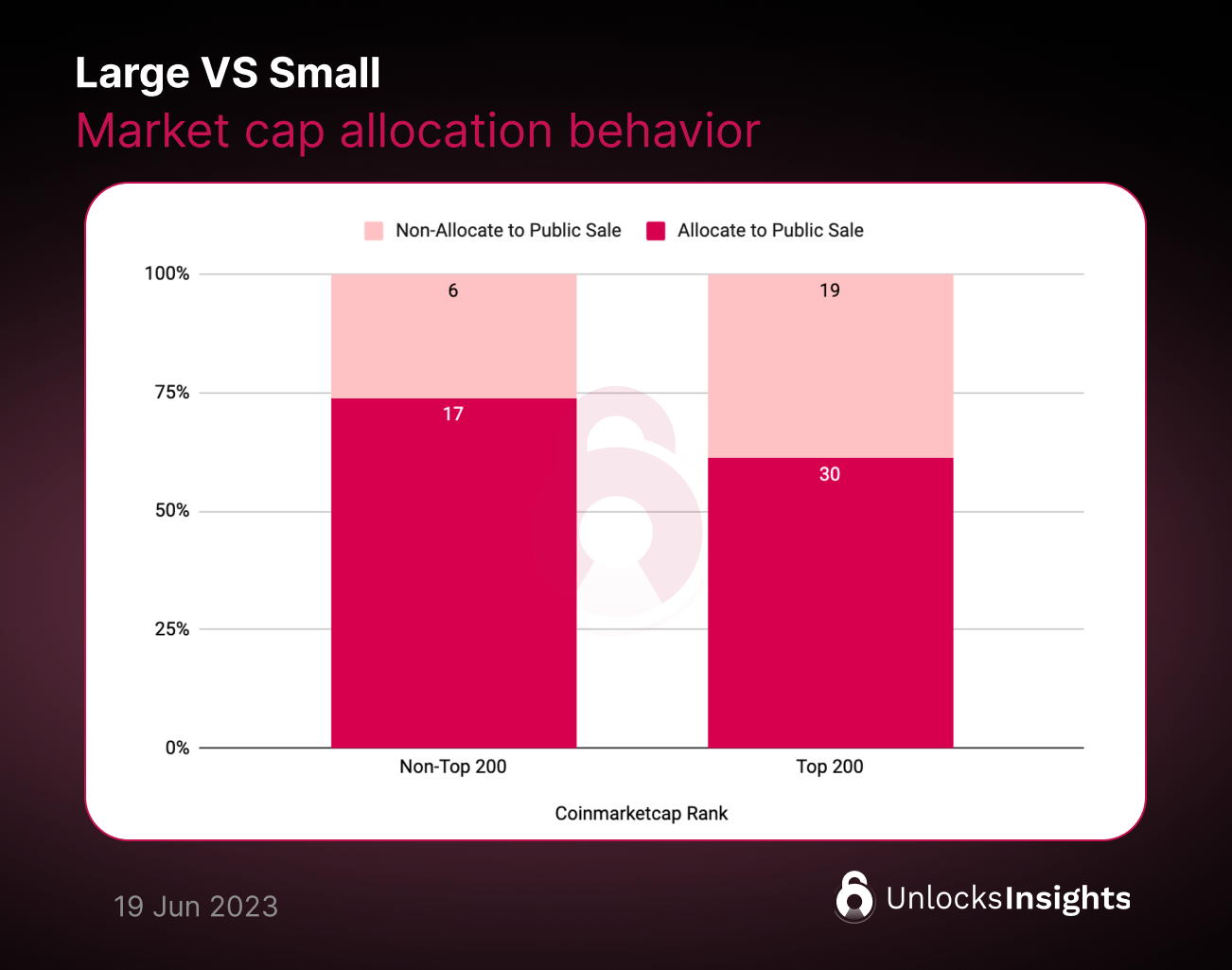 Large VS Small
Market cap allocation behavior

Non-Allocate to Public Sale
Allocate to Public Sale

100%
75%
50%
25%
0%

6
17
19
30

Non-Top 200
Top 200

Coinmarketcap Rank

19 Jun 2023

UnlocksInsights